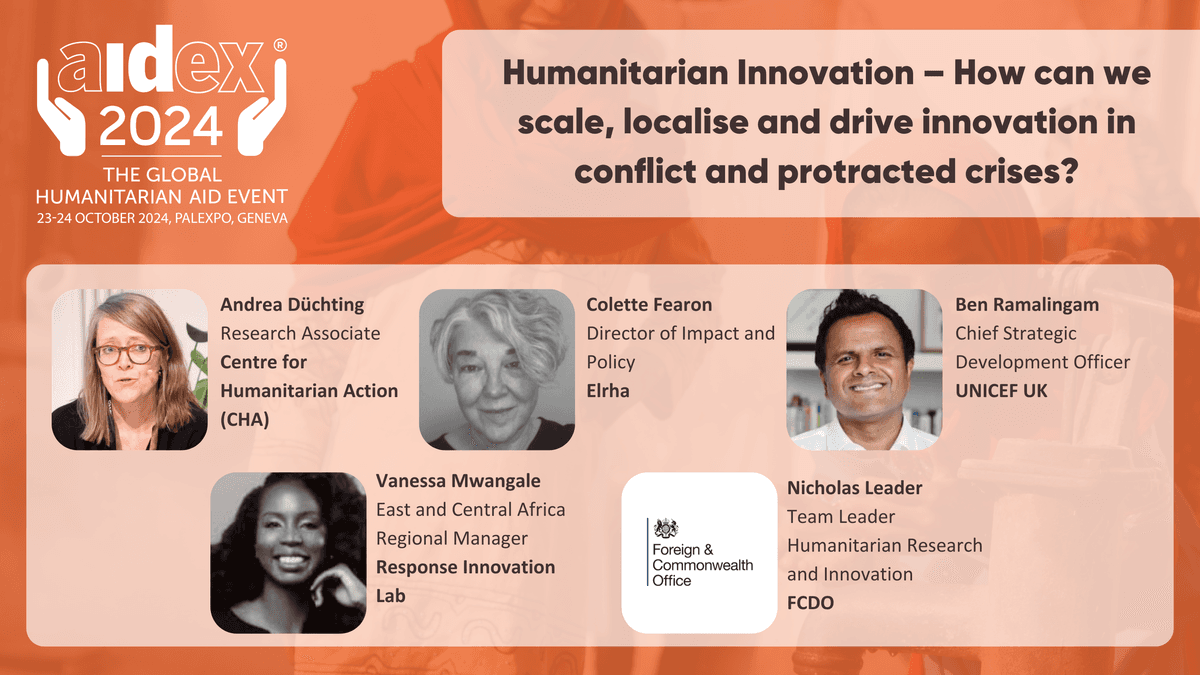 aidex®
2024
THE GLOBAL
HUMANITARIAN AID EVENT
23-24 OCTOBER 2024, PALEXPO, GENEVA

Humanitarian Innovation – How can we scale, localise and drive innovation in conflict and protracted crises?

Andrea Düchting
Research Associate
Centre for Humanitarian Action (CHA)

Colette Fearon
Director of Impact and Policy
Elrha

Ben Ramalingam
Chief Strategic Development Officer
UNICEF UK

Vanessa Mwangale
East and Central Africa Regional Manager
Response Innovation Lab

Foreign & Commonwealth Office

Nicholas Leader
Team Leader
Humanitarian Research and Innovation
FCDO